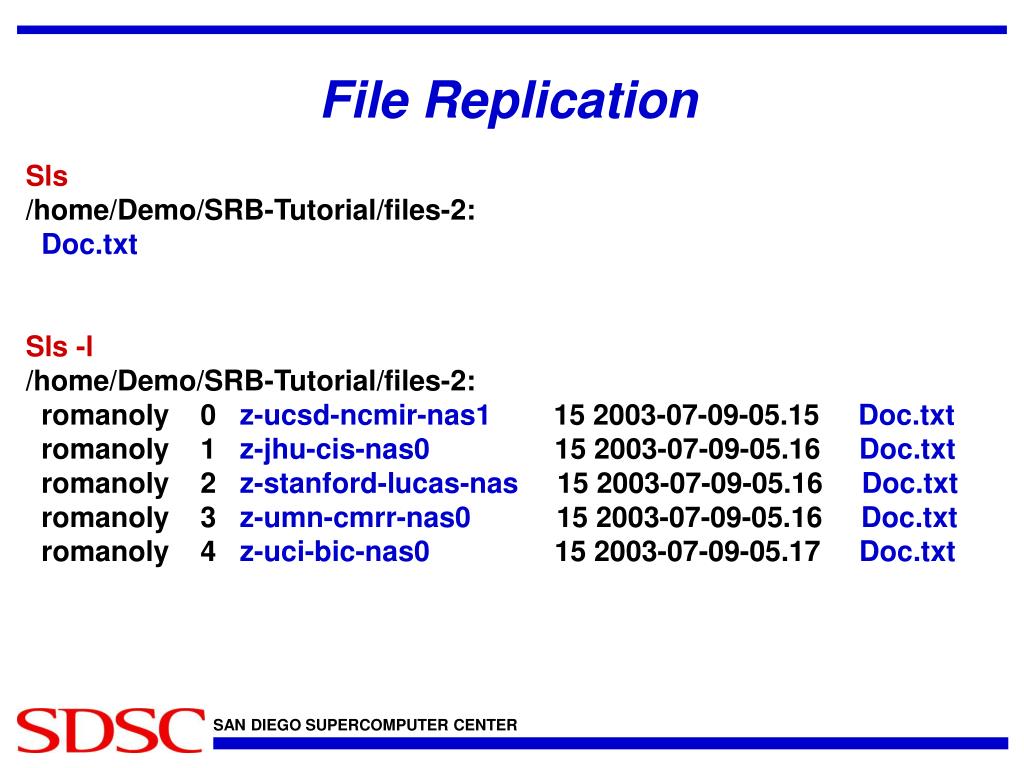 File Replication

Sls
/home/Demo/SRB-Tutorial/files-2:
Doc.txt

Sls -l
/home/Demo/SRB-Tutorial/files-2:
romanoly 0 z-ucsd-ncmir-nas1 15 2003-07-09-05.15 Doc.txt
romanoly 1 z-jhu-cis-nas0 15 2003-07-09-05.16 Doc.txt
romanoly 2 z-stanford-lucas-nas 15 2003-07-09-05.16 Doc.txt
romanoly 3 z-umn-cmrr-nas0 15 2003-07-09-05.16 Doc.txt
romanoly 4 z-uci-bic-nas0 15 2003-07-09-05.17 Doc.txt

SDSC SAN DIEGO SUPERCOMPUTER CENTER